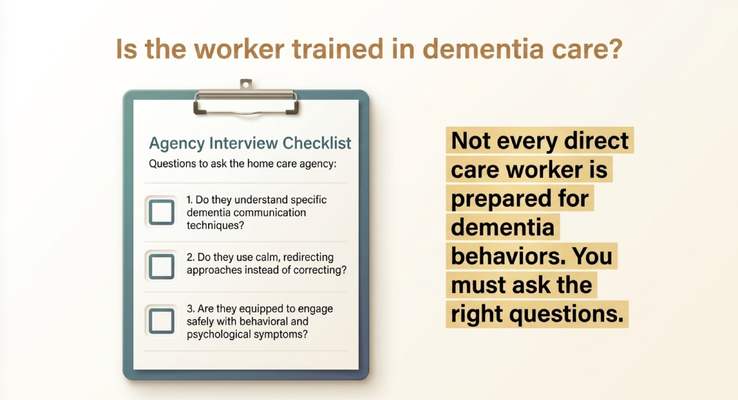 Is the worker trained in dementia care?

Agency Interview Checklist

Questions to ask the home care agency:

☐ 1. Do they understand specific dementia communication techniques?

☐ 2. Do they use calm, redirecting approaches instead of correcting?

☐ 3. Are they equipped to engage safely with behavioral and psychological symptoms?

Not every direct care worker is prepared for dementia behaviors. You must ask the right questions.